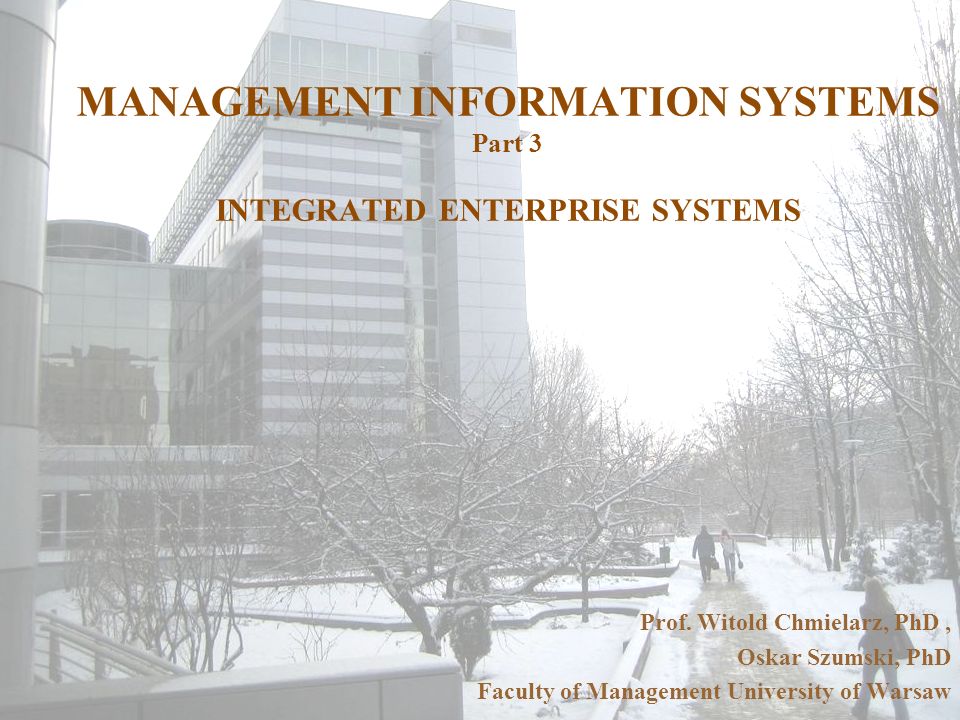 MANAGEMENT INFORMATION SYSTEMS
Part 3

INTEGRATED ENTERPRISE SYSTEMS

Prof. Witold Chmielarz, PhD ,
Oskar Szumski, PhD
Faculty of Management University of Warsaw